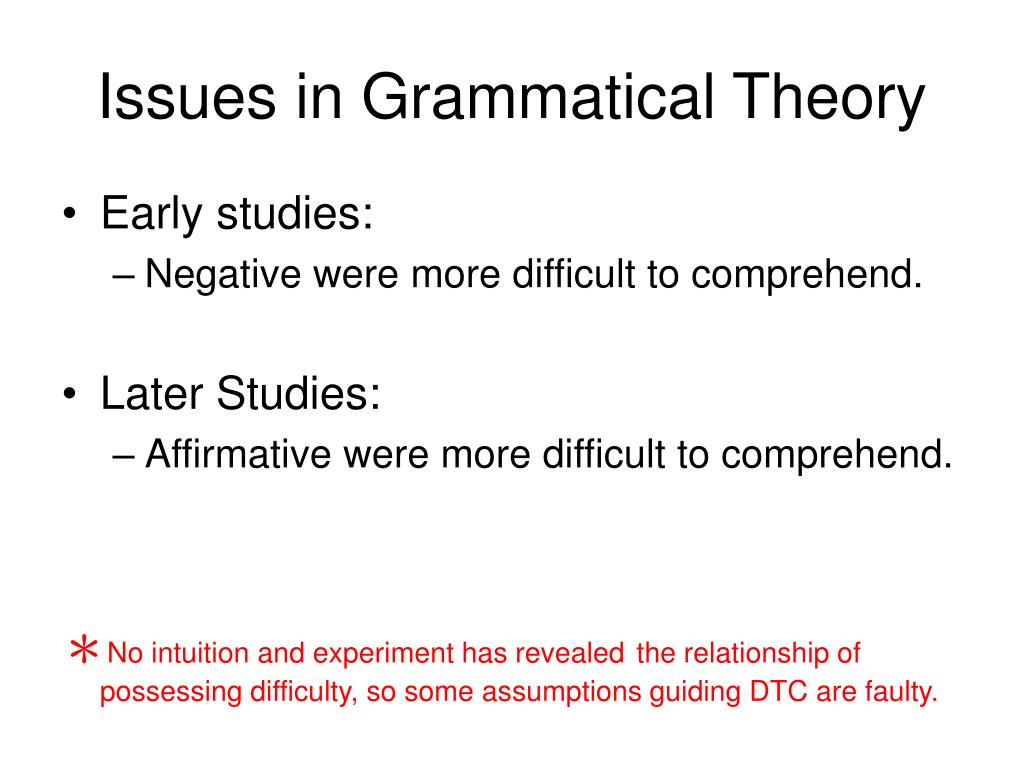 Issues in Grammatical Theory

• Early studies:
– Negative were more difficult to comprehend.

• Later Studies:
– Affirmative were more difficult to comprehend.

* No intuition and experiment has revealed the relationship of possessing difficulty, so some assumptions guiding DTC are faulty.